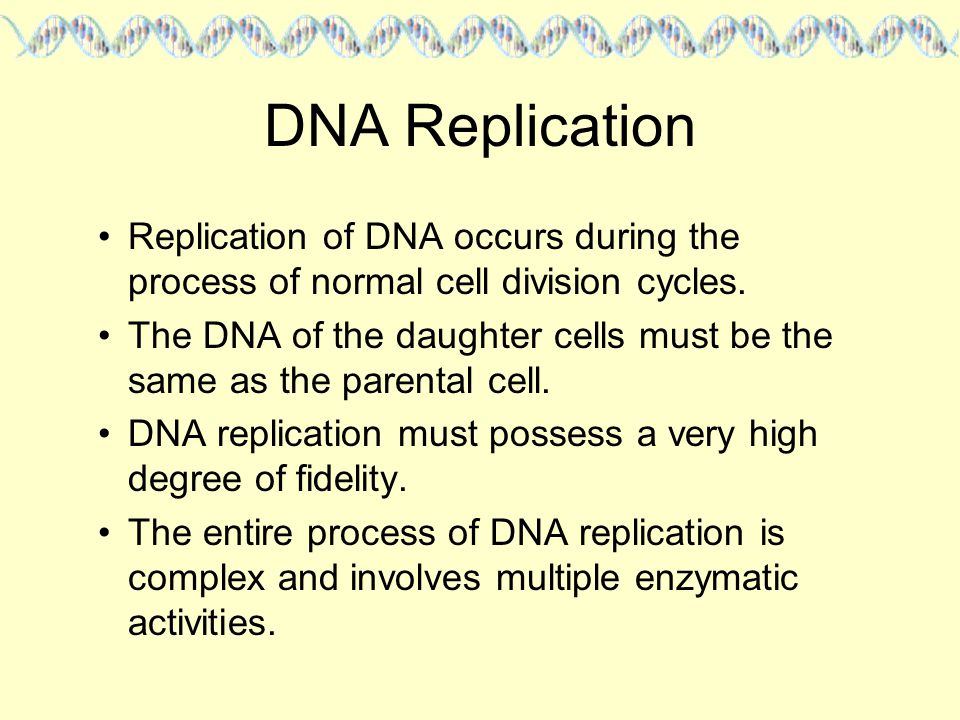 DNA Replication

• Replication of DNA occurs during the process of normal cell division cycles.

• The DNA of the daughter cells must be the same as the parental cell.

• DNA replication must possess a very high degree of fidelity.

• The entire process of DNA replication is complex and involves multiple enzymatic activities.